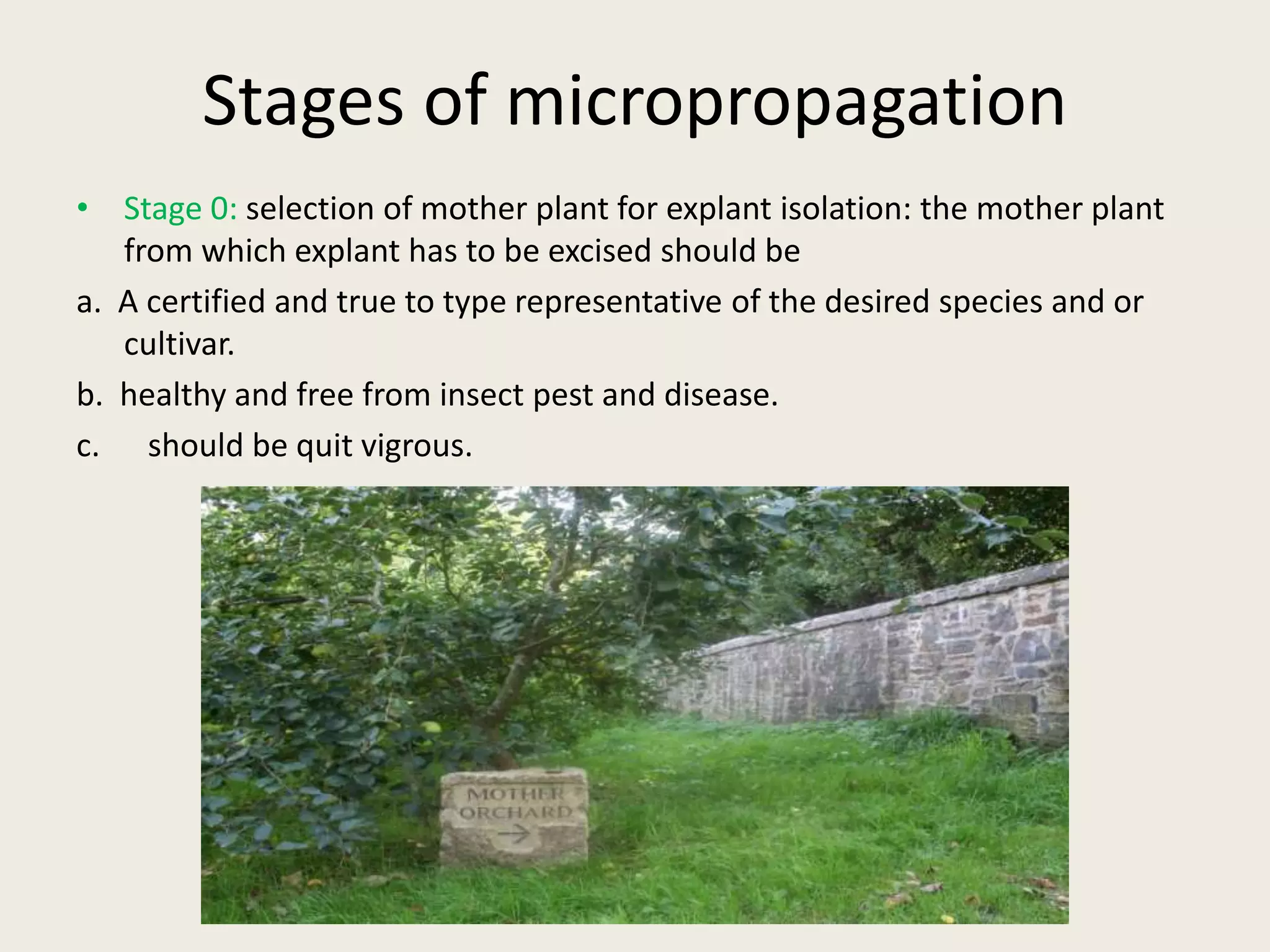 Stages of micropropagation

• Stage 0: selection of mother plant for explant isolation: the mother plant from which explant has to be excised should be

a. A certified and true to type representative of the desired species and or cultivar.

b. healthy and free from insect pest and disease.

c. should be quit vigrous.

MOTHER ORCHARD →